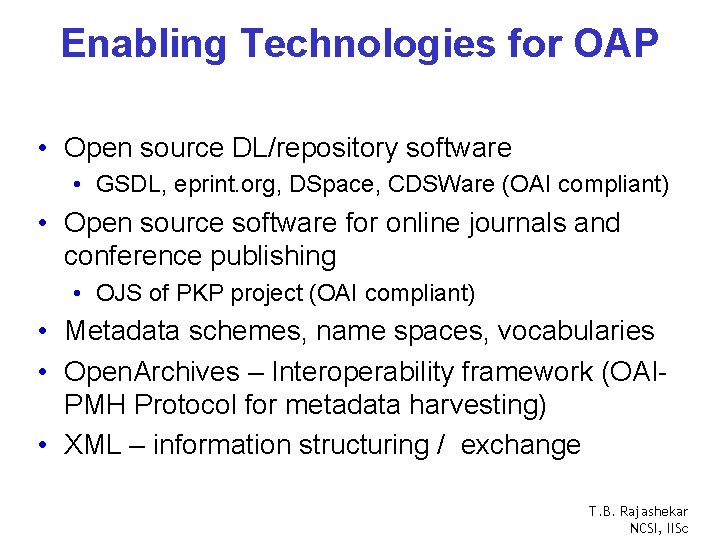 Enabling Technologies for OAP

• Open source DL/repository software
  • GSDL, eprint.org, DSpace, CDSWare (OAI compliant)
• Open source software for online journals and conference publishing
  • OJS of PKP project (OAI compliant)
• Metadata schemes, name spaces, vocabularies
• OpenArchives – Interoperability framework (OAI-PMH Protocol for metadata harvesting)
• XML – information structuring / exchange

T.B. Rajashekar
NCSI, IISc